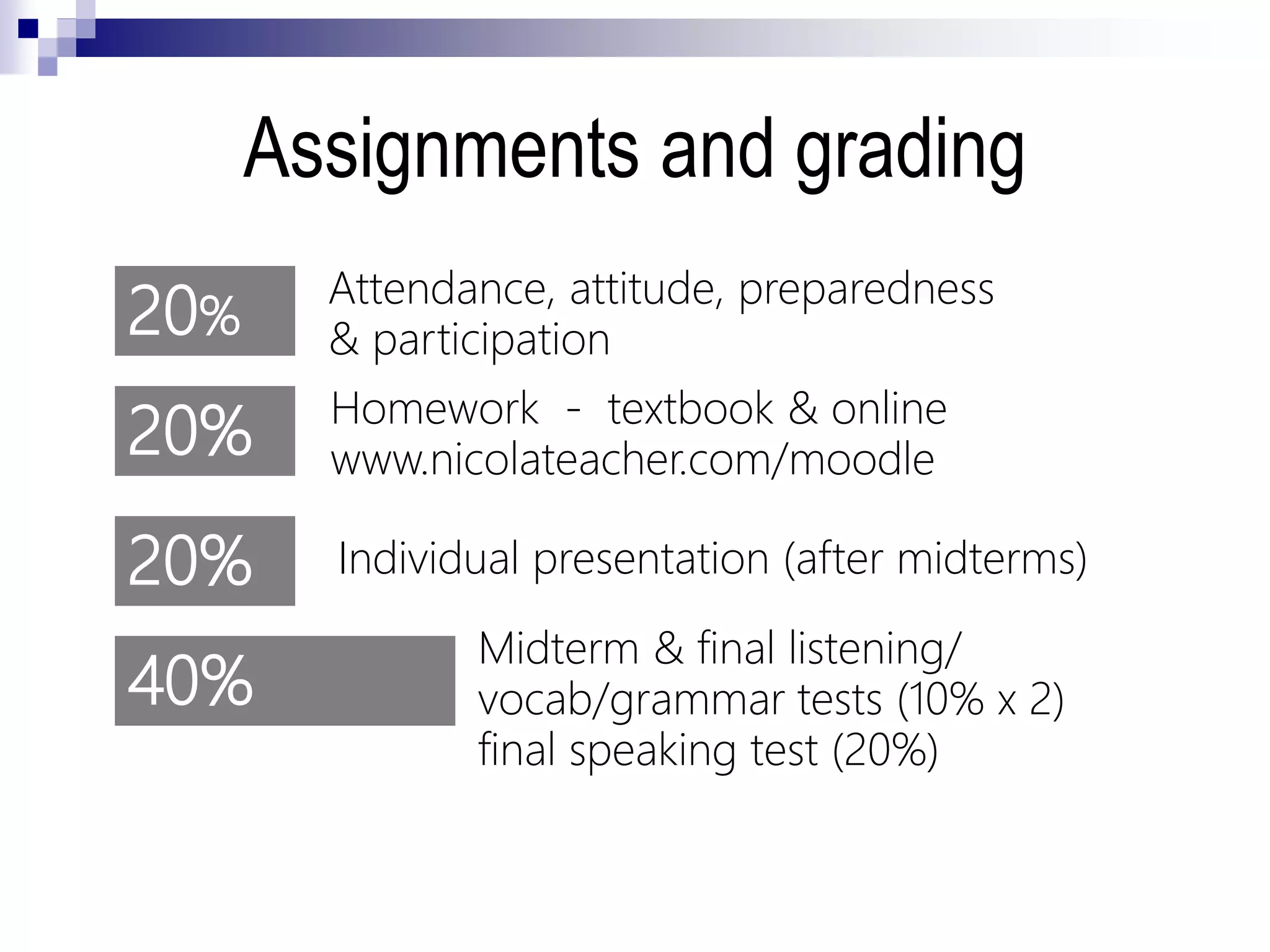 Assignments and grading

20%

Attendance, attitude, preparedness & participation

20%

Homework - textbook & online www.nicolateacher.com/moodle

20%

Individual presentation (after midterms)

40%

Midterm & final listening/ vocab/grammar tests (10% x 2) final speaking test (20%)